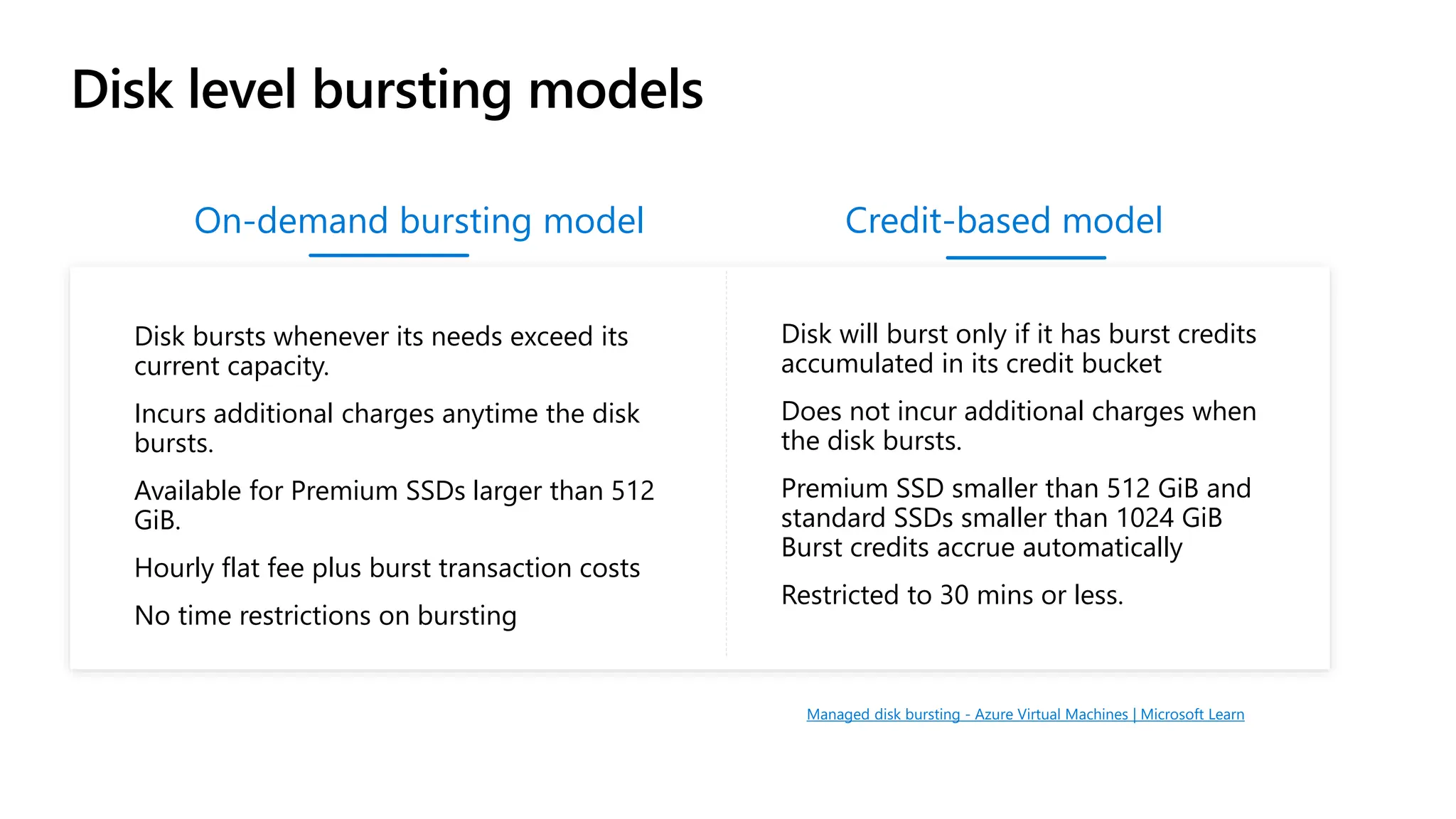 Disk level bursting models

On-demand bursting model

Disk bursts whenever its needs exceed its current capacity.

Incurs additional charges anytime the disk bursts.

Available for Premium SSDs larger than 512 GiB.

Hourly flat fee plus burst transaction costs

No time restrictions on bursting

Credit-based model

Disk will burst only if it has burst credits accumulated in its credit bucket

Does not incur additional charges when the disk bursts.

Premium SSD smaller than 512 GiB and standard SSDs smaller than 1024 GiB
Burst credits accrue automatically

Restricted to 30 mins or less.

Managed disk bursting - Azure Virtual Machines | Microsoft Learn